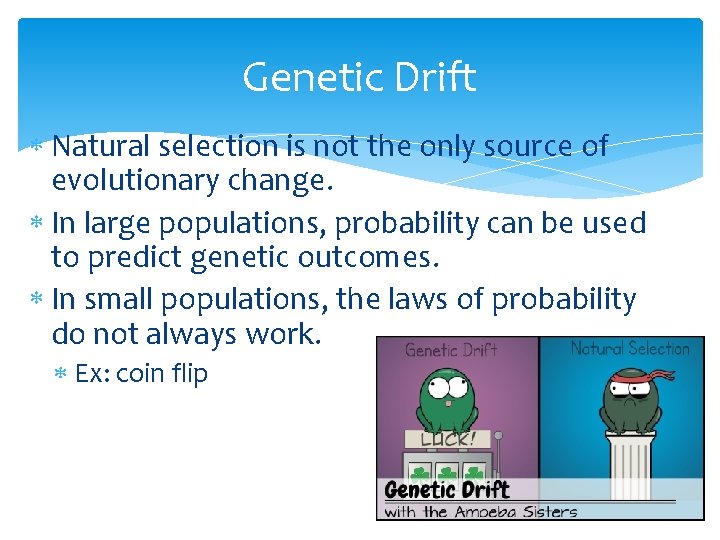 Genetic Drift

* Natural selection is not the only source of evolutionary change.
* In large populations, probability can be used to predict genetic outcomes.
* In small populations, the laws of probability do not always work.
  * Ex: coin flip

Genetic Drift

Natural Selection

LUCK!

Genetic Drift
with the Amoeba Sisters